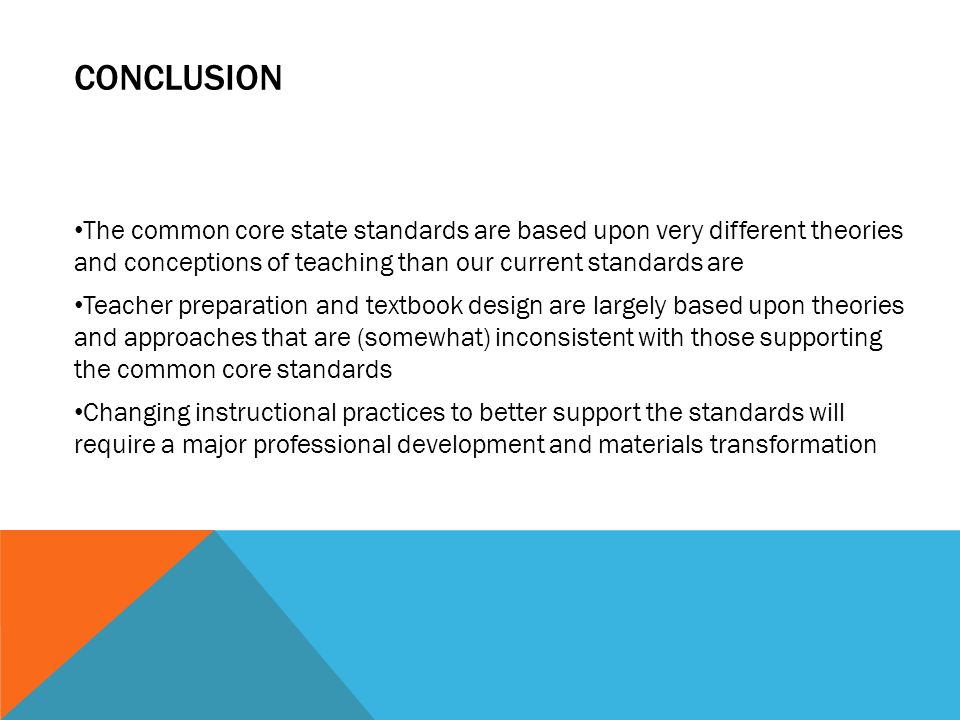 CONCLUSION

•The common core state standards are based upon very different theories and conceptions of teaching than our current standards are

•Teacher preparation and textbook design are largely based upon theories and approaches that are (somewhat) inconsistent with those supporting the common core standards

•Changing instructional practices to better support the standards will require a major professional development and materials transformation